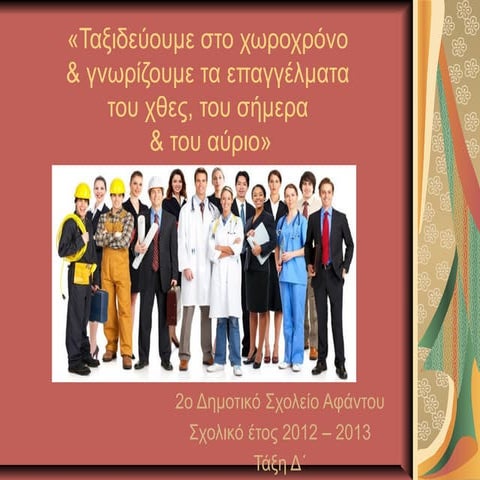 «Ταξιδεύουμε στο χωροχρόνο & γνωρίζουμε τα επαγγέλματα του χθες, του σήμερα & του αύριο»

2ο Δημοτικό Σχολείο Αφάντου
Σχολικό έτος 2012 – 2013
Τάξη Δ΄